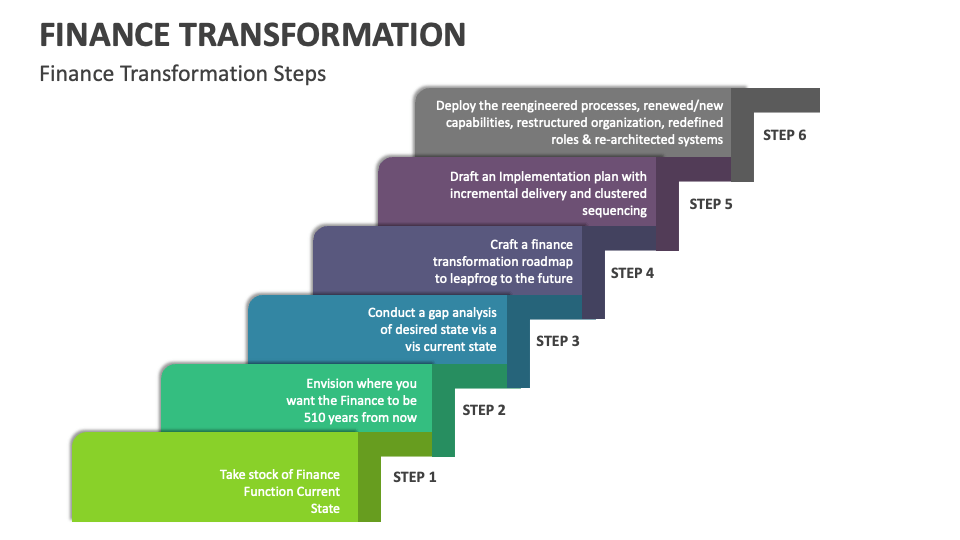 FINANCE TRANSFORMATION

Finance Transformation Steps

Deploy the reengineered processes, renewed/new capabilities, restructured organization, redefined roles & re-architected systems

STEP 6

Draft an Implementation plan with incremental delivery and clustered sequencing

STEP 5

Craft a finance transformation roadmap to leapfrog to the future

STEP 4

Conduct a gap analysis of desired state vis a vis current state

STEP 3

Envision where you want the Finance to be 510 years from now

STEP 2

Take stock of Finance Function Current State

STEP 1